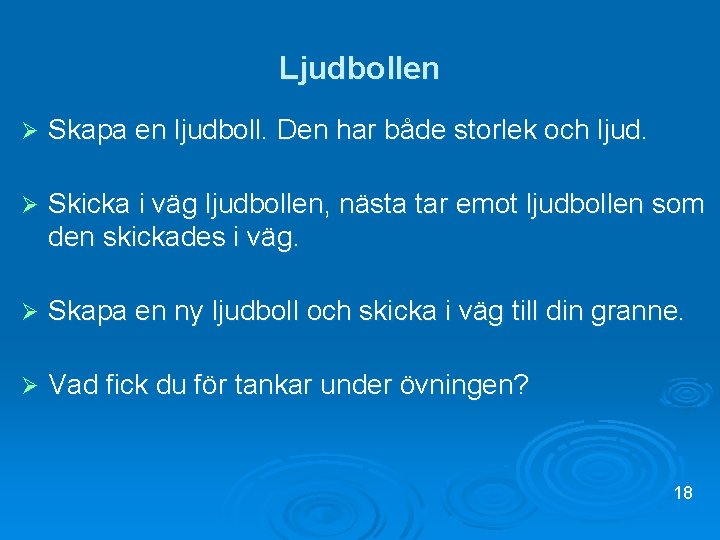 Ljudbollen

➢ Skapa en ljudboll. Den har både storlek och ljud.

➢ Skicka i väg ljudbollen, nästa tar emot ljudbollen som den skickades i väg.

➢ Skapa en ny ljudboll och skicka i väg till din granne.

➢ Vad fick du för tankar under övningen?

18